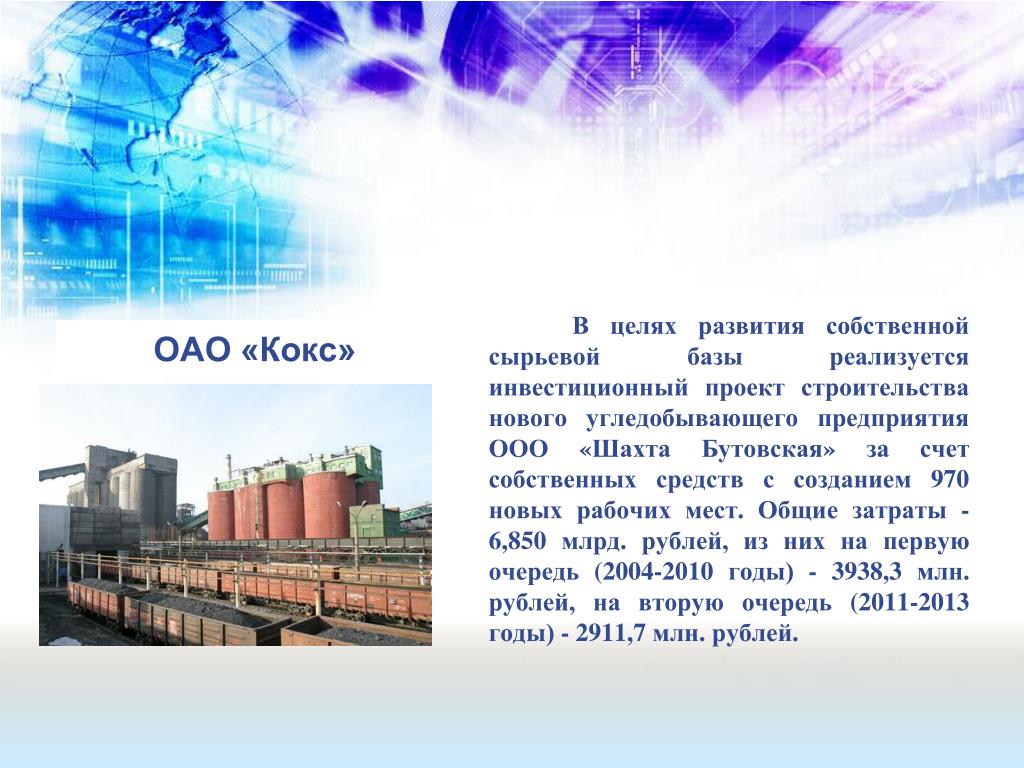 ОАО «Кокс»

В целях развития собственной сырьевой базы реализуется инвестиционный проект строительства нового угледобывающего предприятия ООО «Шахта Бутовская» за счет собственных средств с созданием 970 новых рабочих мест. Общие затраты - 6,850 млрд. рублей, из них на первую очередь (2004-2010 годы) - 3938,3 млн. рублей, на вторую очередь (2011-2013 годы) - 2911,7 млн. рублей.